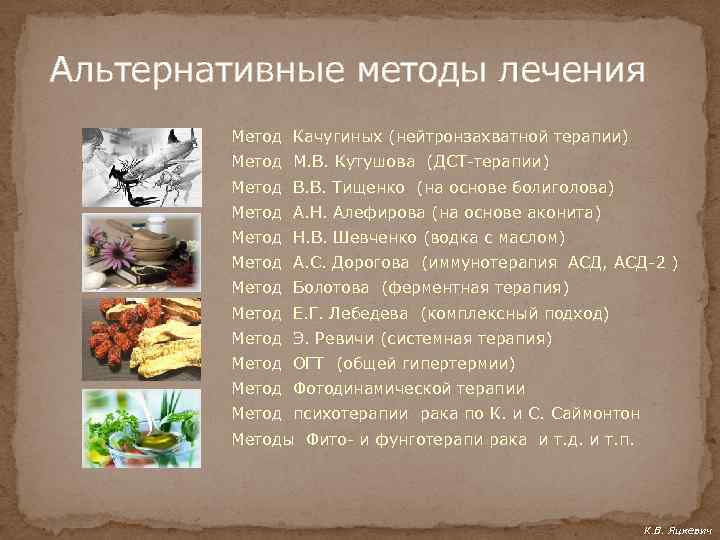 Альтернативные методы лечения

Метод Качугиных (нейтронзахватной терапии)
Метод М.В. Кутушова (ДСТ-терапии)
Метод В.В. Тищенко (на основе болиголова)
Метод А.Н. Алефирова (на основе аконита)
Метод Н.В. Шевченко (водка с маслом)
Метод А.С. Дорогова (иммунотерапия АСД, АСД-2 )
Метод Болотова (ферментная терапия)
Метод Е.Г. Лебедева (комплексный подход)
Метод Э. Ревичи (системная терапия)
Метод ОГТ (общей гипертермии)
Метод Фотодинамической терапии
Метод психотерапии рака по К. и С. Саймонтон
Методы Фито- и фунготерапи рака и т.д. и т.п.

К.В. Яцкевич